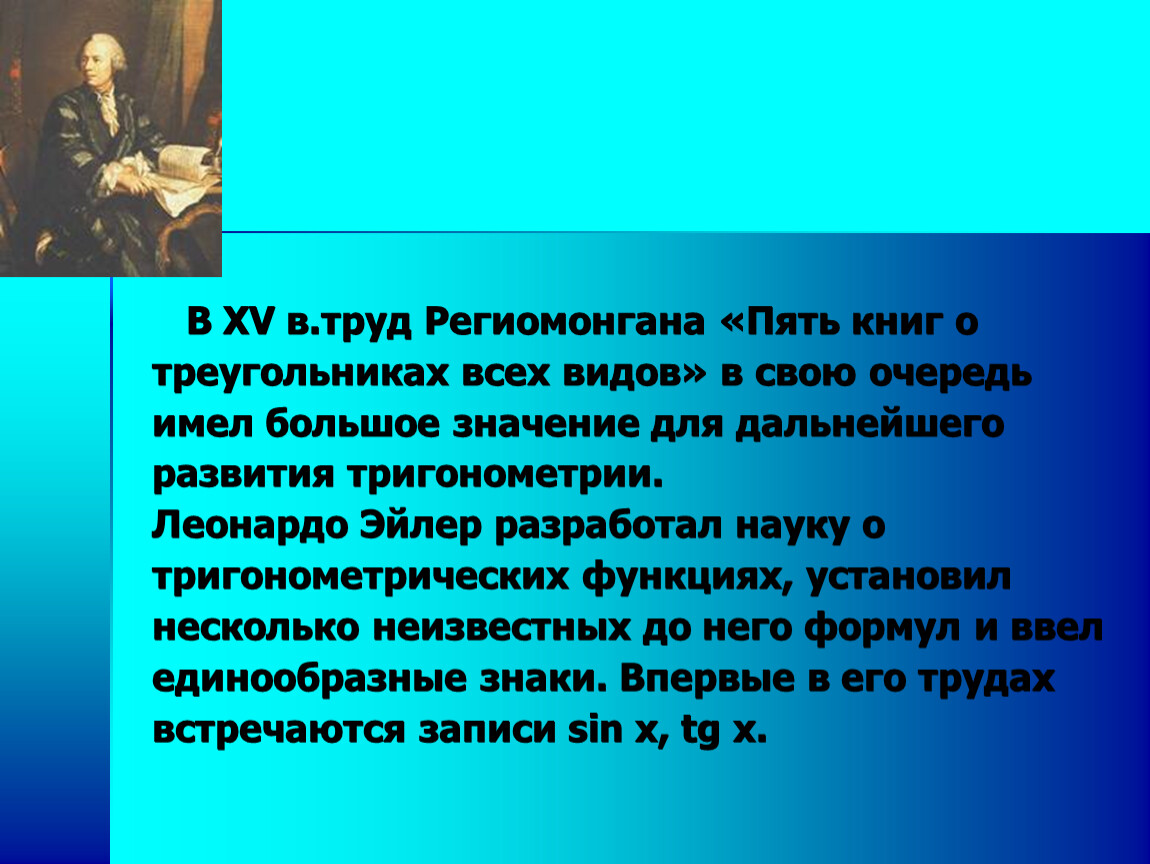 В XV в.труд Региомонгана «Пять книг о треугольниках всех видов» в свою очередь имел большое значение для дальнейшего развития тригонометрии.
Леонардо Эйлер разработал науку о тригонометрических функциях, установил несколько неизвестных до него формул и ввел единообразные знаки. Впервые в его трудах встречаются записи sin x, tg x.